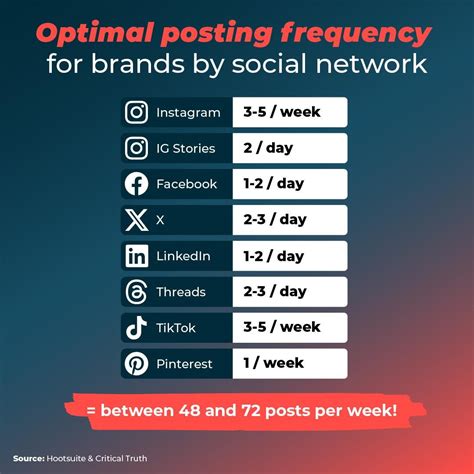 Optimal posting frequency
for brands by social network

| | |
|---|---|
| Instagram | 3-5 / week |
| IG Stories | 2 / day |
| Facebook | 1-2 / day |
| X | 2-3 / day |
| LinkedIn | 1-2 / day |
| Threads | 2-3 / day |
| TikTok | 3-5 / week |
| Pinterest | 1 / week |

= between 48 and 72 posts per week!

Source: Hootsuite & Critical Truth